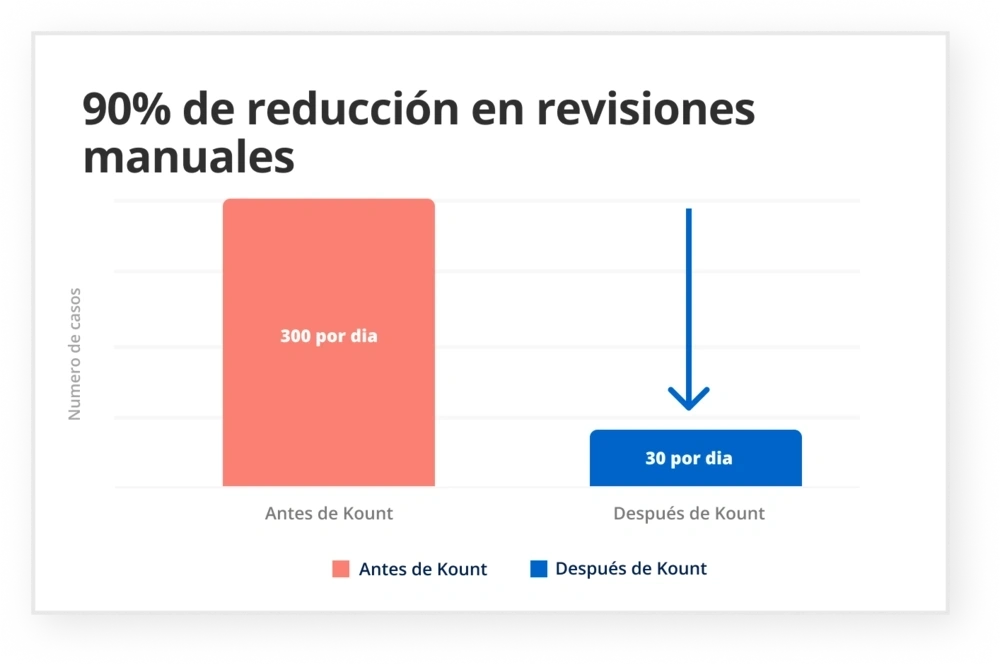 90% de reducción en revisiones manuales

Numero de casos

300 por dia

30 por dia

Antes de Kount

Después de Kount

Antes de Kount

Después de Kount